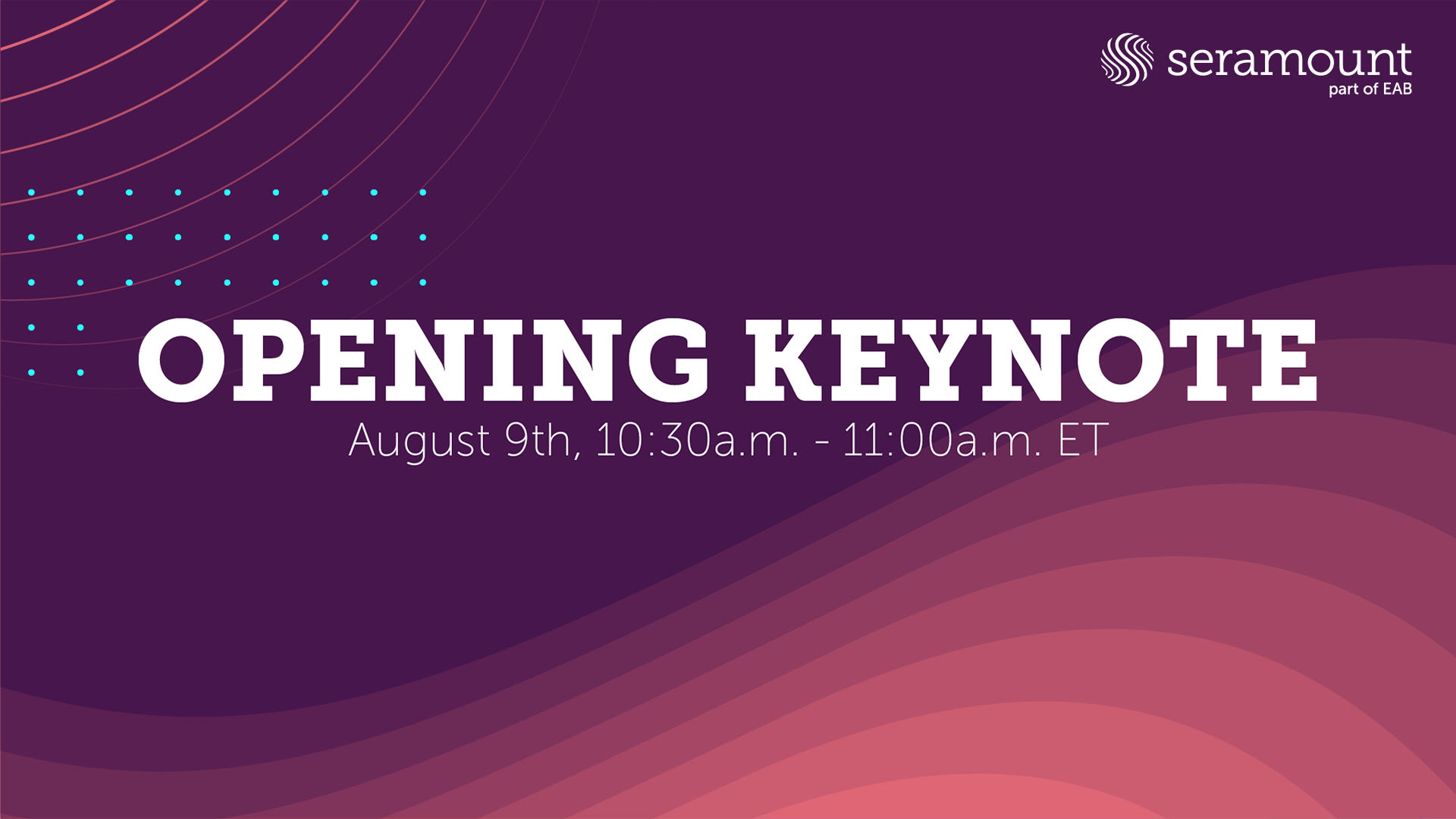 seramount
part of EAB

OPENING KEYNOTE
August 9th, 10:30a.m. - 11:00a.m. ET